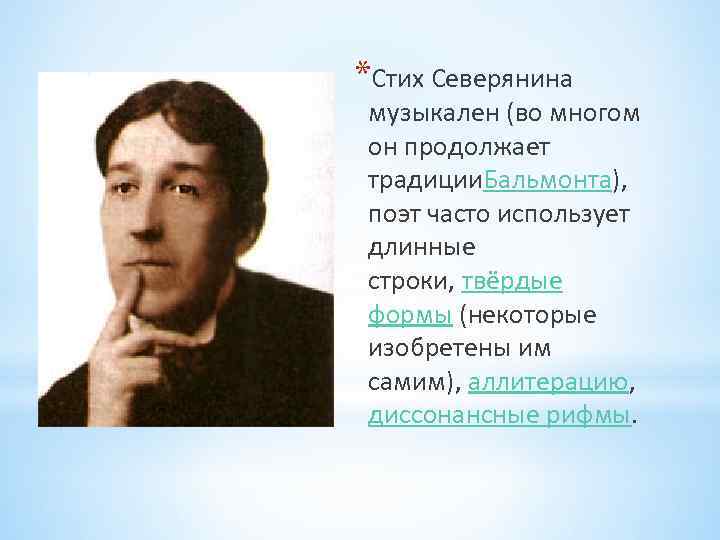 *Стих Северянина музыкален (во многом он продолжает традицииБальмонта), поэт часто использует длинные строки, твёрдые формы (некоторые изобретены им самим), аллитерацию, диссонансные рифмы.